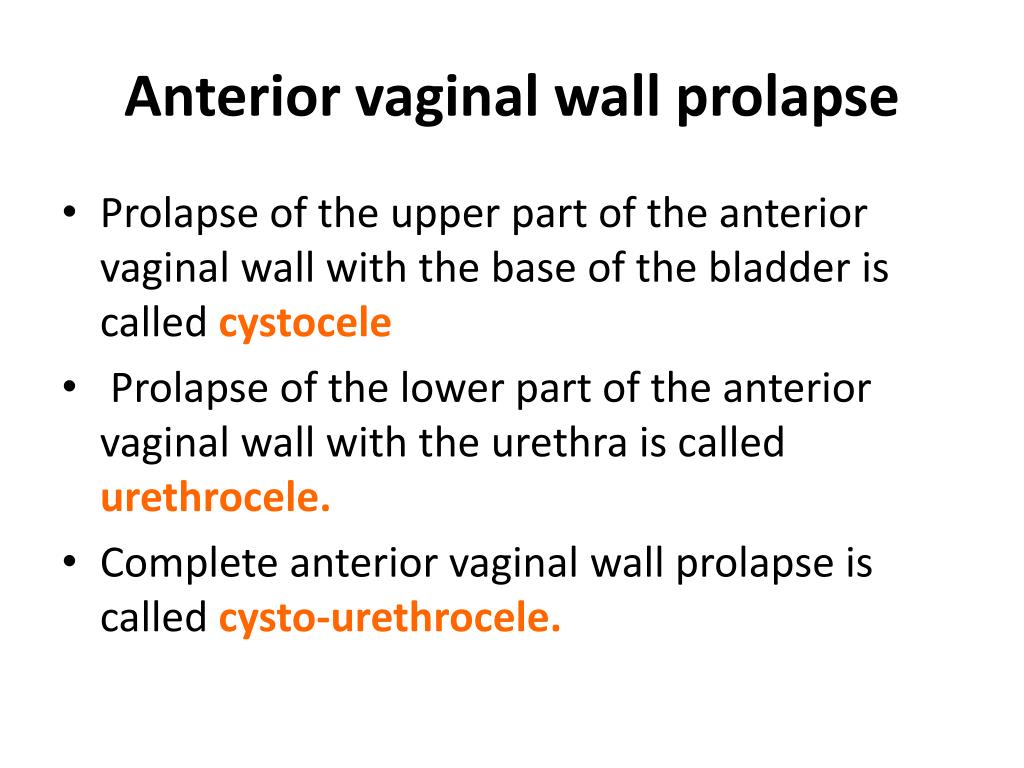 Anterior vaginal wall prolapse

• Prolapse of the upper part of the anterior vaginal wall with the base of the bladder is called cystocele
• Prolapse of the lower part of the anterior vaginal wall with the urethra is called urethrocele.
• Complete anterior vaginal wall prolapse is called cysto-urethrocele.